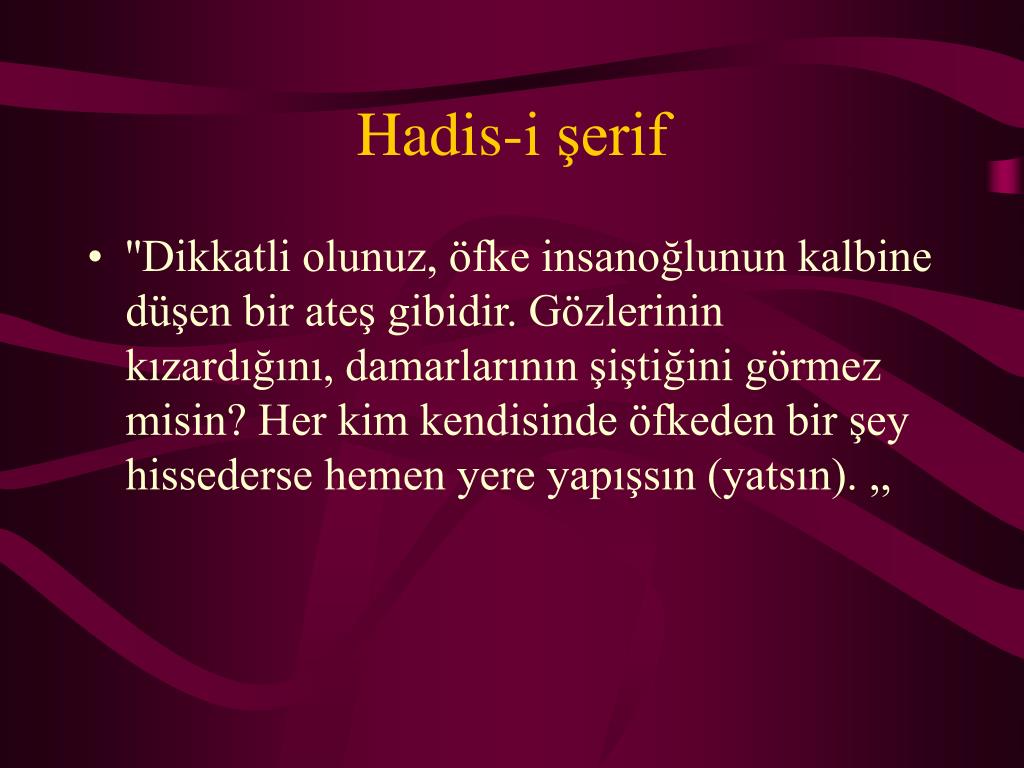 Hadis-i şerif

• "Dikkatli olunuz, öfke insanoğlunun kalbine düşen bir ateş gibidir. Gözlerinin kızardığını, damarlarının şiştiğini görmez misin? Her kim kendisinde öfkeden bir şey hissederse hemen yere yapışsın (yatsın). ,,